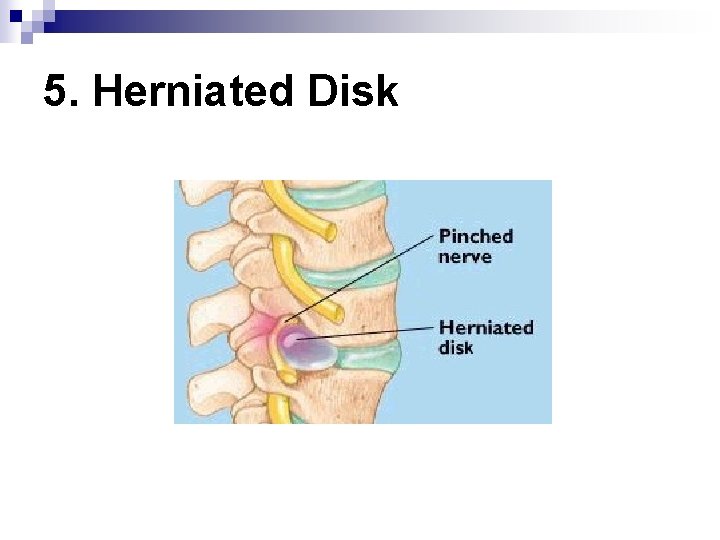 5. Herniated Disk

Pinched nerve

Herniated disk